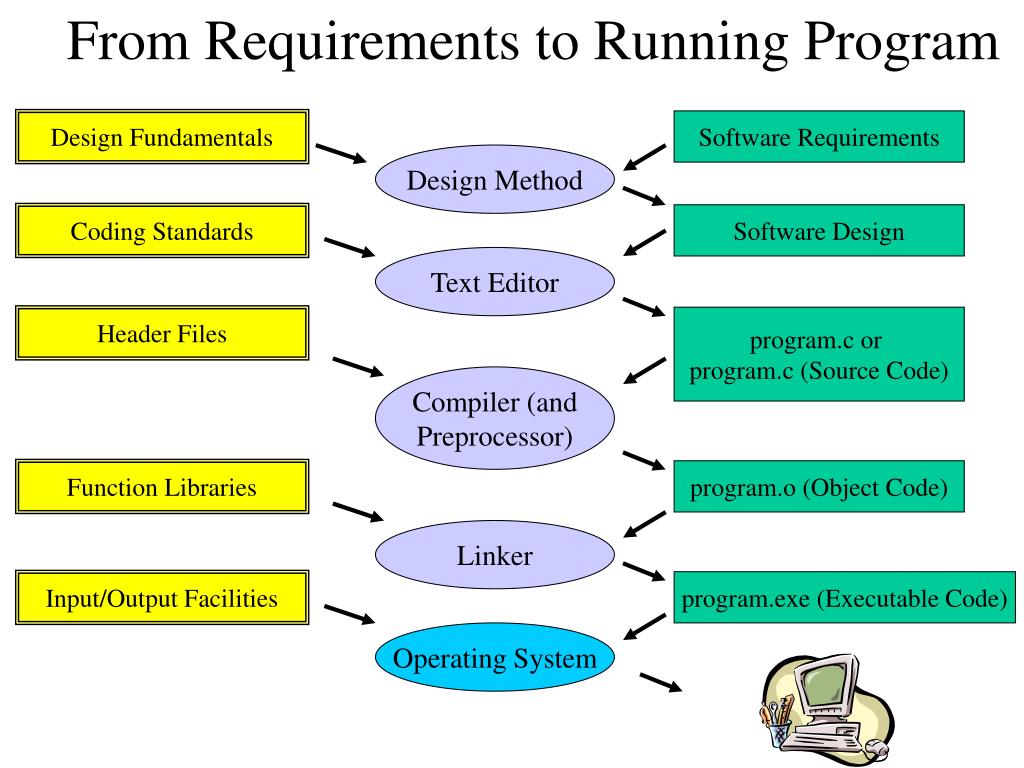 From Requirements to Running Program

Design Fundamentals

Coding Standards

Header Files

Function Libraries

Input/Output Facilities

Design Method

Text Editor

Compiler (and Preprocessor)

Linker

Operating System

Software Requirements

Software Design

program.c or program.c (Source Code)

program.o (Object Code)

program.exe (Executable Code)